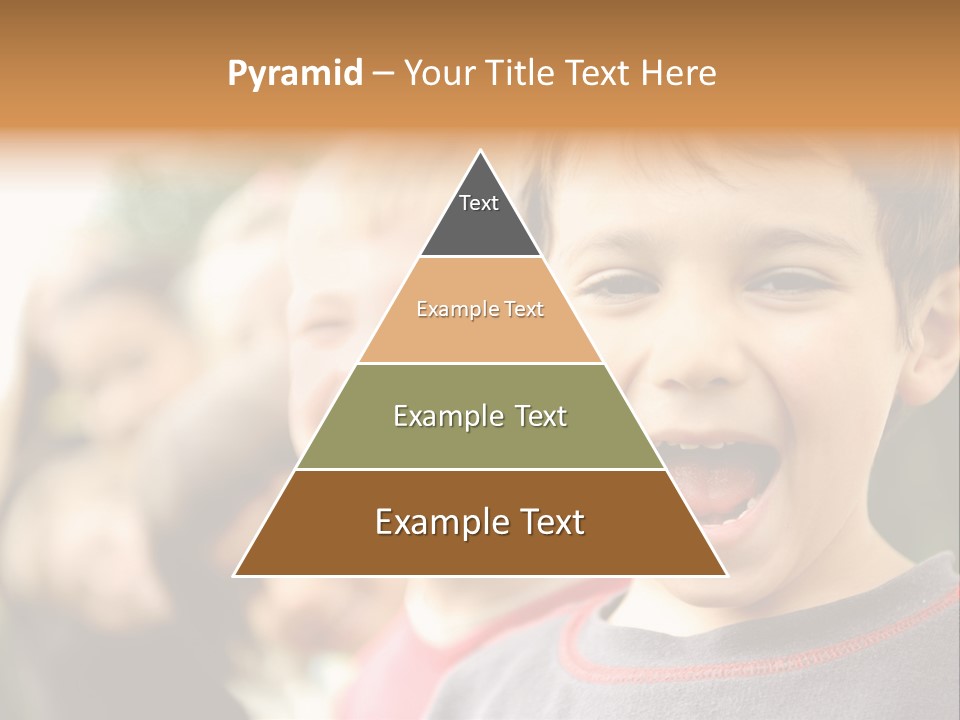 Pyramid – Your Title Text Here

Text

Example Text

Example Text

Example Text